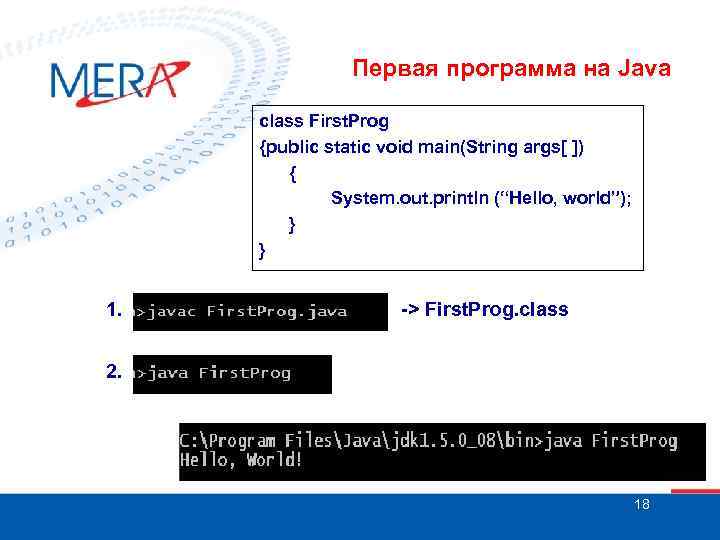 MERA

Первая программа на Java

class FirstProg
{public static void main(String args[ ])
{
System.out.println (“Hello, world”);
}
}

1. >javac FirstProg.java -> FirstProg.class

2. >java FirstProg

C:\Program Files\Java\jdk1.5.0_08\bin>java FirstProg
Hello, World!

18